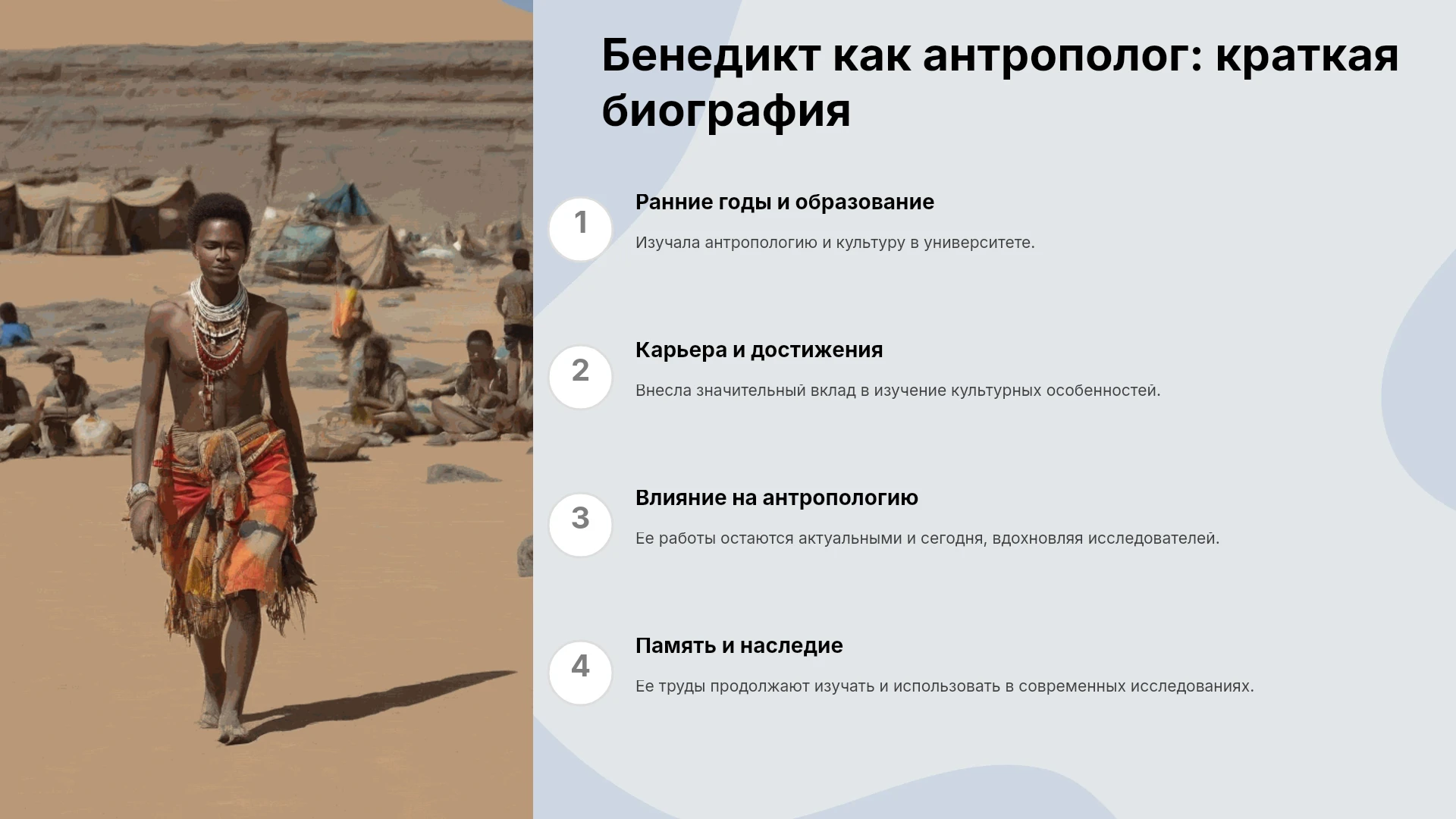 Бенедикт как антрополог: краткая биография

1

Ранние годы и образование

Изучала антропологию и культуру в университете.

2

Карьера и достижения

Внесла значительный вклад в изучение культурных особенностей.

3

Влияние на антропологию

Ее работы остаются актуальными и сегодня, вдохновляя исследователей.

4

Память и наследие

Ее труды продолжают изучать и использовать в современных исследованиях.